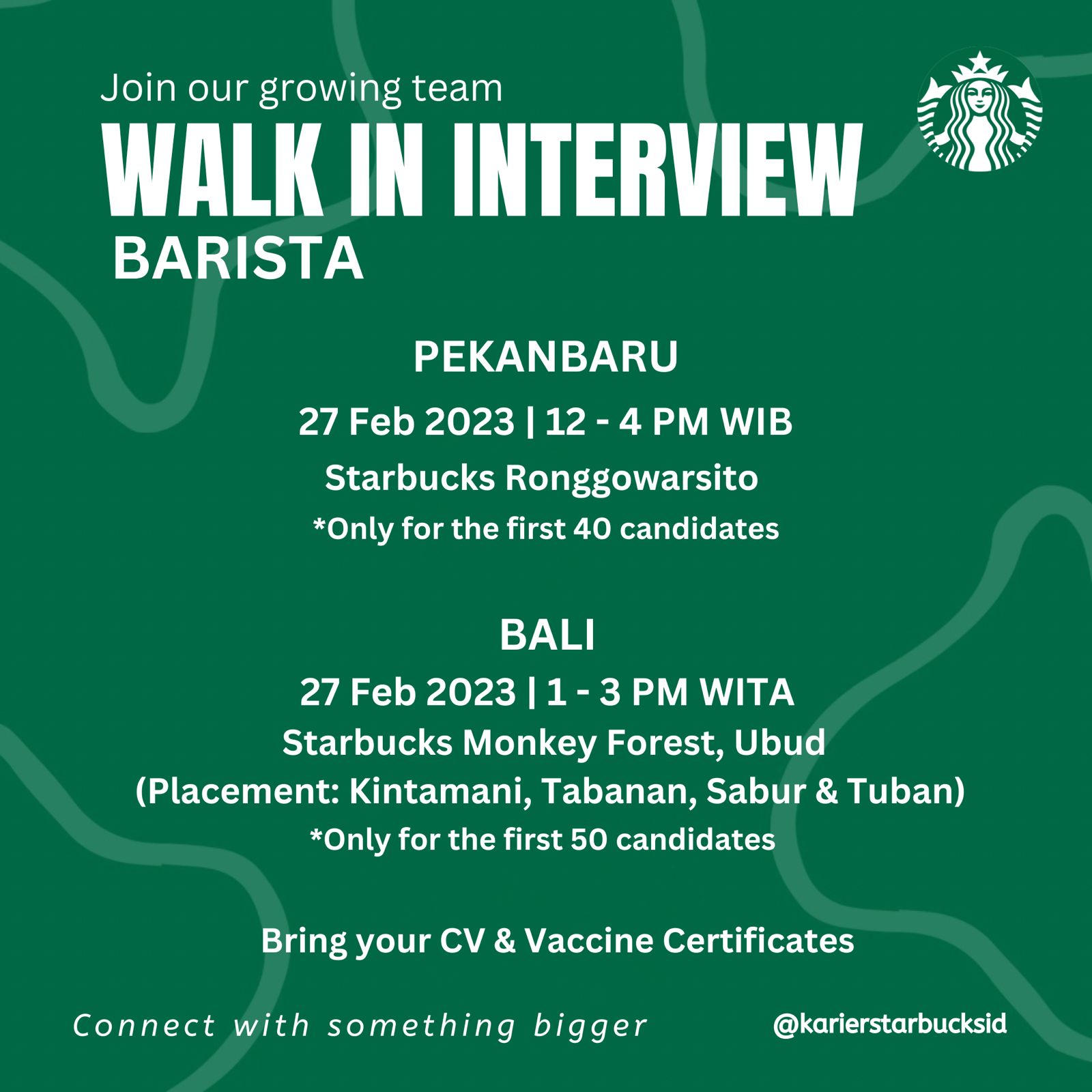 Join our growing team

WALK IN INTERVIEW

BARISTA

PEKANBARU

27 Feb 2023 | 12 - 4 PM WIB

Starbucks Ronggowarsito

*Only for the first 40 candidates

BALI

27 Feb 2023 | 1 - 3 PM WITA

Starbucks Monkey Forest, Ubud

(Placement: Kintamani, Tabanan, Sabur & Tuban)

*Only for the first 50 candidates

Bring your CV & Vaccine Certificates

Connect with something bigger

@karierstarbucksid